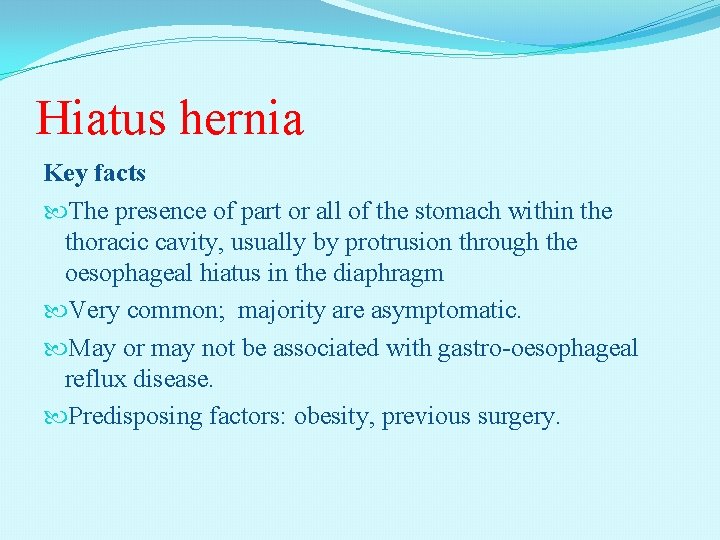 Hiatus hernia

Key facts

The presence of part or all of the stomach within the thoracic cavity, usually by protrusion through the oesophageal hiatus in the diaphragm

Very common;  majority are asymptomatic.

May or may not be associated with gastro-oesophageal reflux disease.

Predisposing factors: obesity, previous surgery.